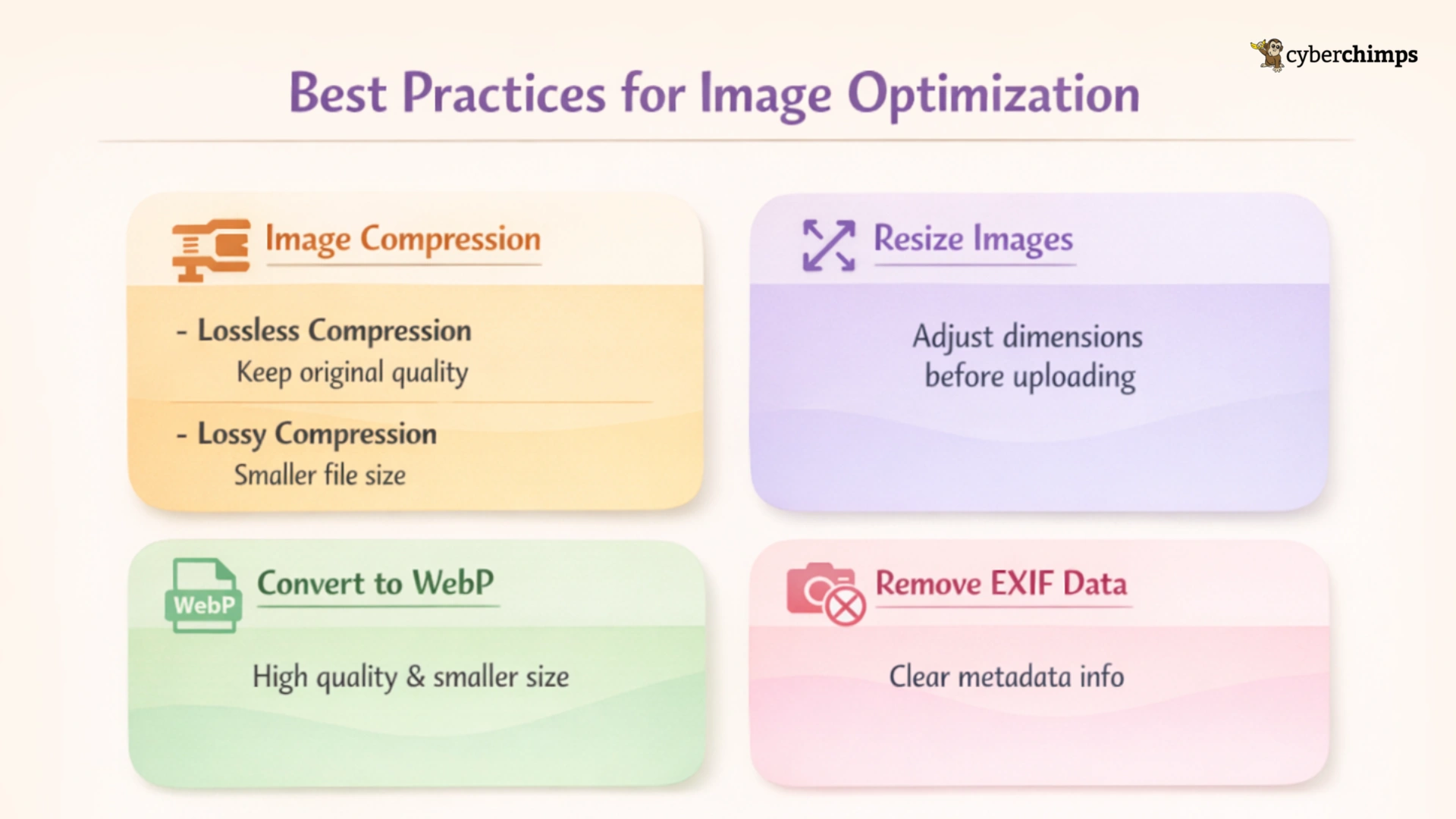 cyberchimps

Best Practices for Image Optimization

Image Compression

- Lossless Compression
Keep original quality

- Lossy Compression
Smaller file size

Resize Images

Adjust dimensions before uploading

WebP

Convert to WebP

High quality & smaller size

Remove EXIF Data

Clear metadata info